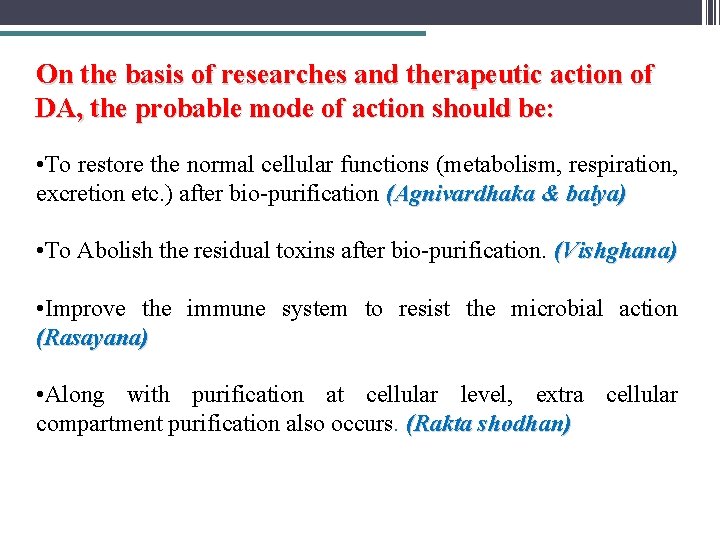 On the basis of researches and therapeutic action of DA, the probable mode of action should be:

•To restore the normal cellular functions (metabolism, respiration, excretion etc.) after bio-purification (Agnivardhaka & balya)

•To Abolish the residual toxins after bio-purification. (Vishghana)

•Improve the immune system to resist the microbial action (Rasayana)

•Along with purification at cellular level, extra cellular compartment purification also occurs. (Rakta shodhan)